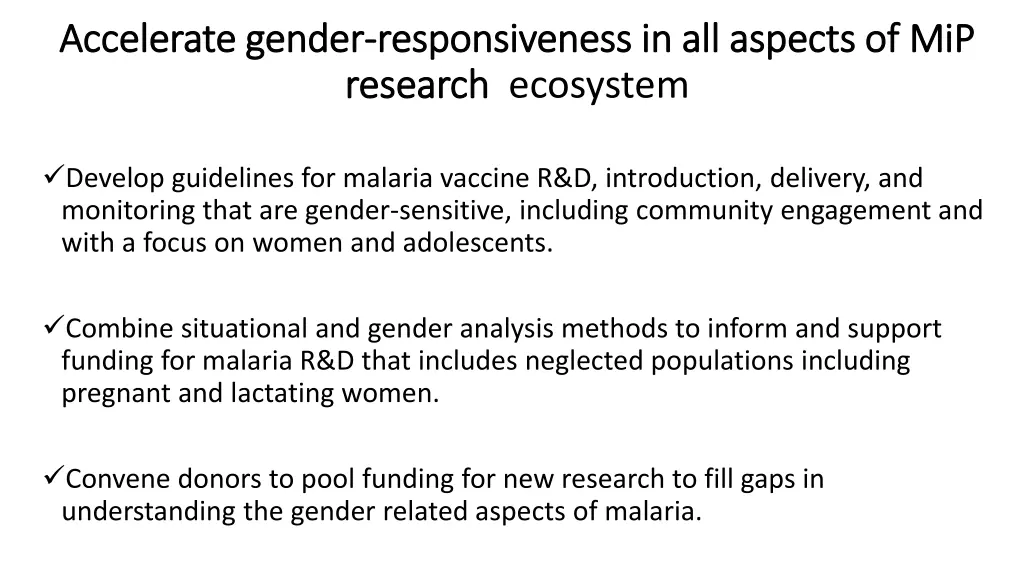 Accelerate gender-responsiveness in all aspects of MiP research ecosystem

✓Develop guidelines for malaria vaccine R&D, introduction, delivery, and monitoring that are gender-sensitive, including community engagement and with a focus on women and adolescents.

✓Combine situational and gender analysis methods to inform and support funding for malaria R&D that includes neglected populations including pregnant and lactating women.

✓Convene donors to pool funding for new research to fill gaps in understanding the gender related aspects of malaria.